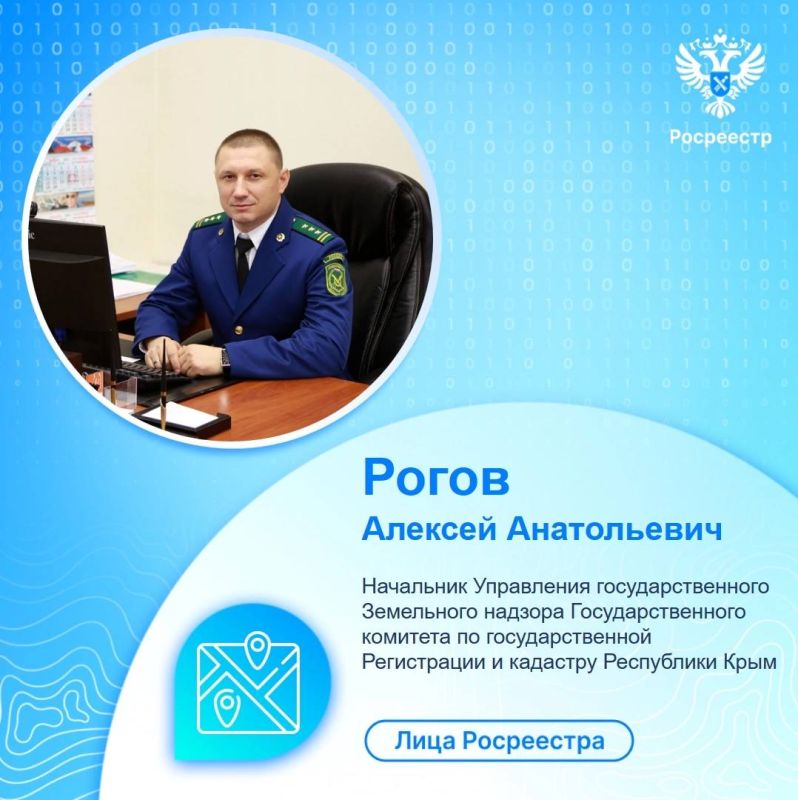 Росреестр

Рогов
Алексей Анатольевич

Начальник Управления государственного Земельного надзора Государственного комитета по государственной Регистрации и кадастру Республики Крым

Лица Росреестра